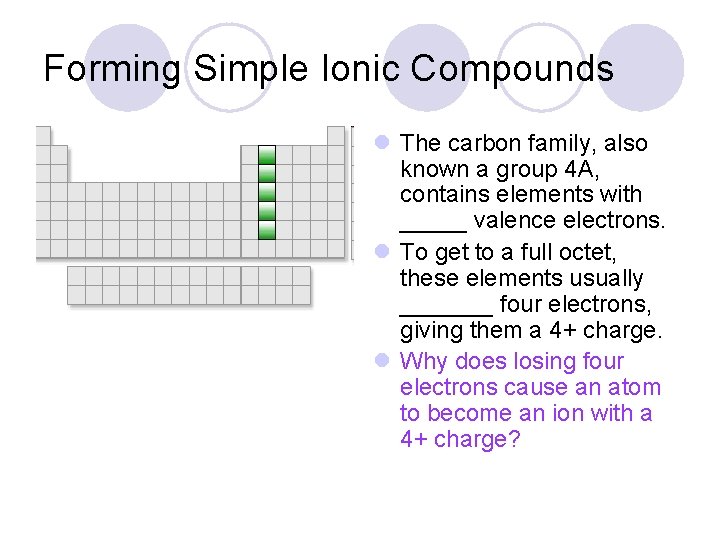 Forming Simple Ionic Compounds

The carbon family, also known a group 4A, contains elements with _____ valence electrons.

To get to a full octet, these elements usually _______ four electrons, giving them a 4+ charge.

Why does losing four electrons cause an atom to become an ion with a 4+ charge?